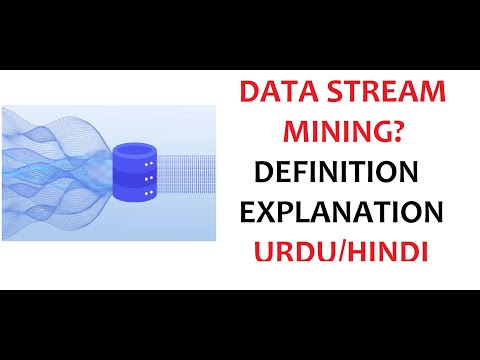 DATA STREAM MINING?
DEFINITION
EXPLANATION
URDU/HINDI